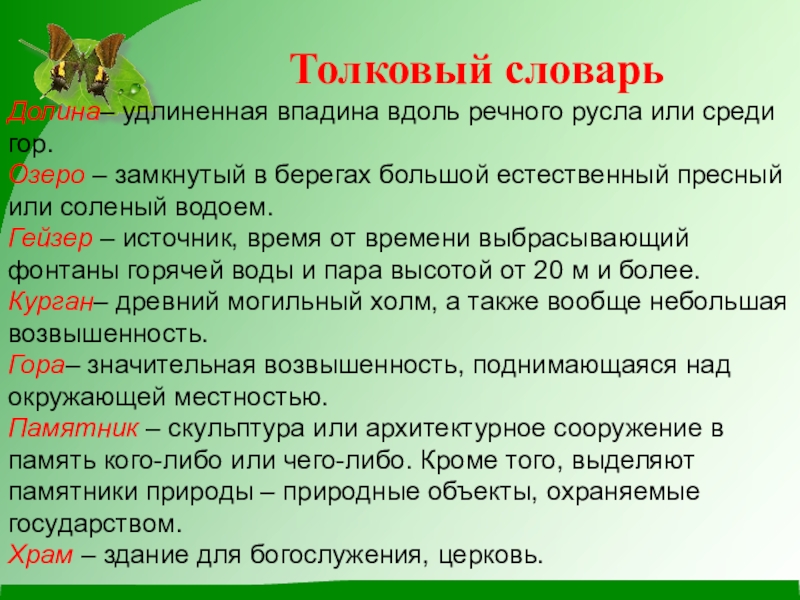 Толковый словарь

Долина– удлиненная впадина вдоль речного русла или среди гор.
Озеро – замкнутый в берегах большой естественный пресный или соленый водоем.
Гейзер – источник, время от времени выбрасывающий фонтаны горячей воды и пара высотой от 20 м и более.
Курган– древний могильный холм, а также вообще небольшая возвышенность.
Гора– значительная возвышенность, поднимающаяся над окружающей местностью.
Памятник – скульптура или архитектурное сооружение в память кого-либо или чего-либо. Кроме того, выделяют памятники природы – природные объекты, охраняемые государством.
Храм – здание для богослужения, церковь.